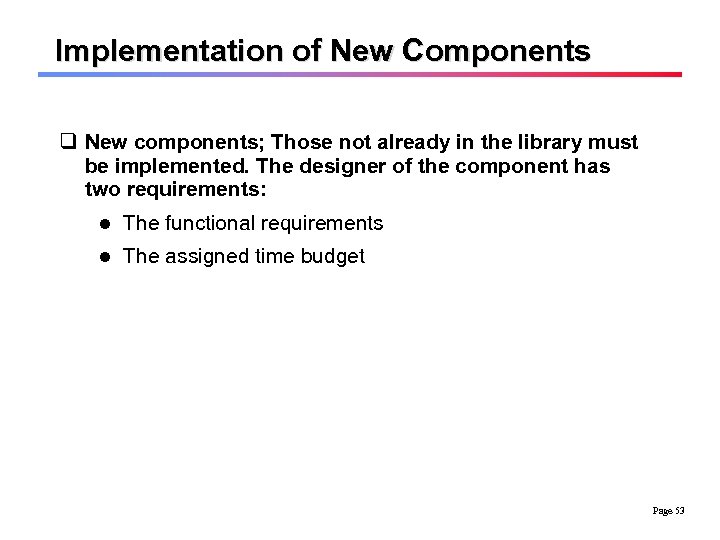 Implementation of New Components

❑ New components; Those not already in the library must be implemented. The designer of the component has two requirements:

● The functional requirements

● The assigned time budget

Page 53